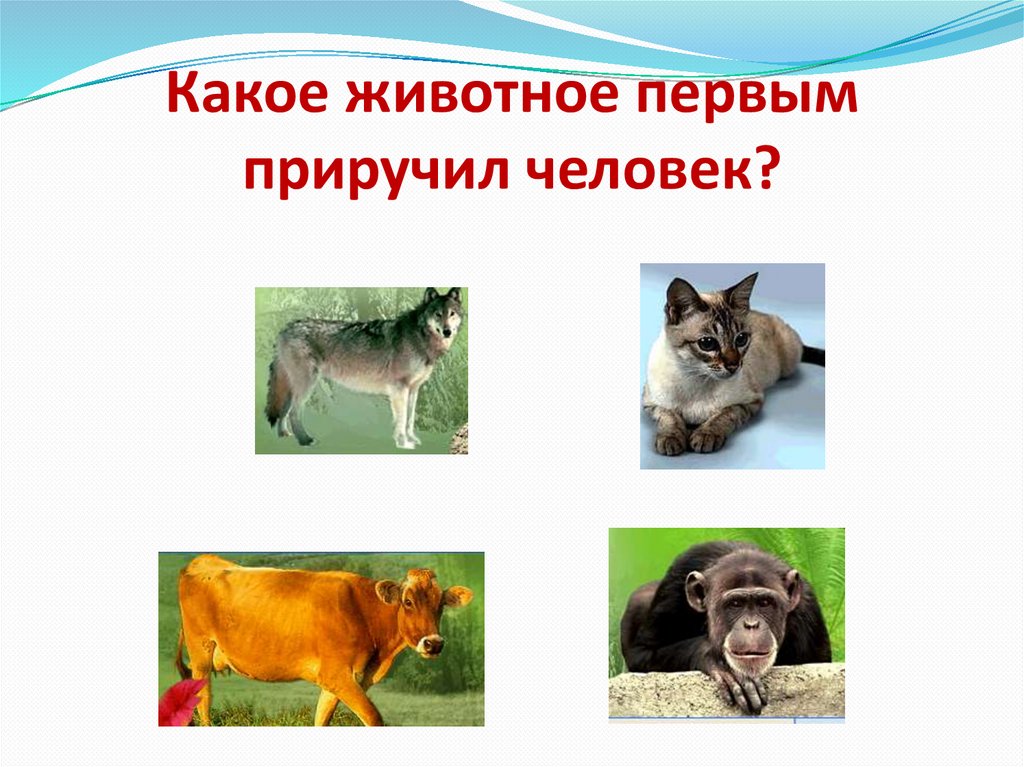 Какое животное первым приручил человек?